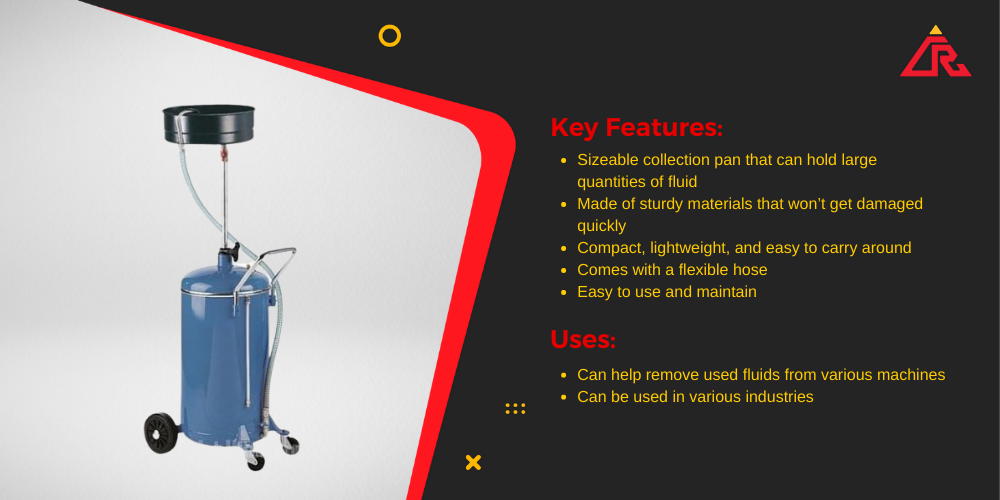 Key Features:

- Sizeable collection pan that can hold large quantities of fluid
- Made of sturdy materials that won't get damaged quickly
- Compact, lightweight, and easy to carry around
- Comes with a flexible hose
- Easy to use and maintain

Uses:

- Can help remove used fluids from various machines
- Can be used in various industries